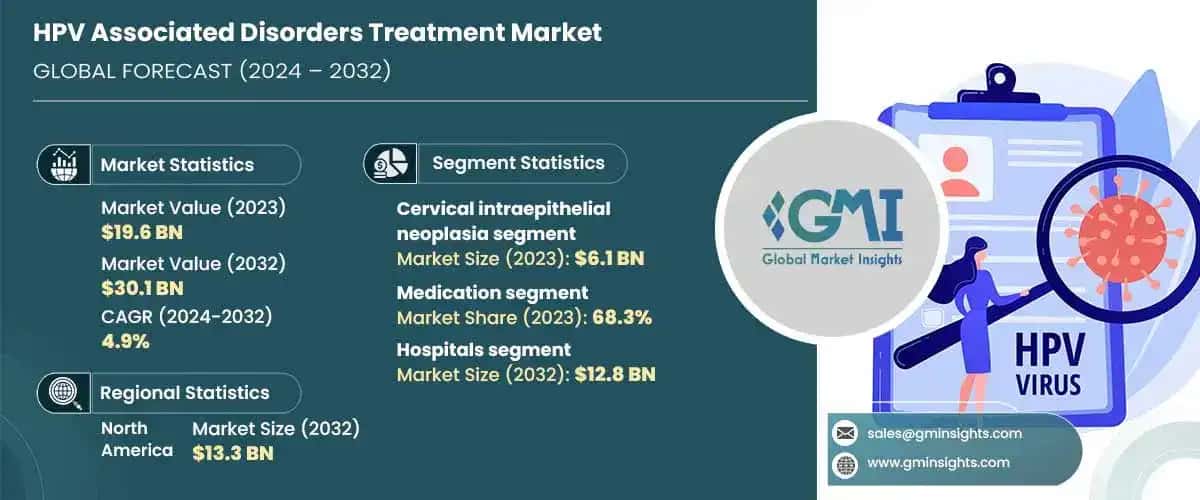 HPV Associated Disorders Treatment Market
GLOBAL FORECAST (2024 – 2032)

Market Statistics

Market Value (2023)
$19.6 BN

Market Value (2032)
$30.1 BN

CAGR (2024-2032)
4.9%

Regional Statistics

North America
Market Size (2032)
$13.3 BN

Segment Statistics

Cervical intraepithelial neoplasia segment
Market Size (2023): $6.1 BN

Medication segment
Market Share (2023): 68.3%

Hospitals segment
Market Size (2032): $12.8 BN

GMI
Global Market Insights

HPV
VIRUS

sales@gminsights.com

www.gminsights.com